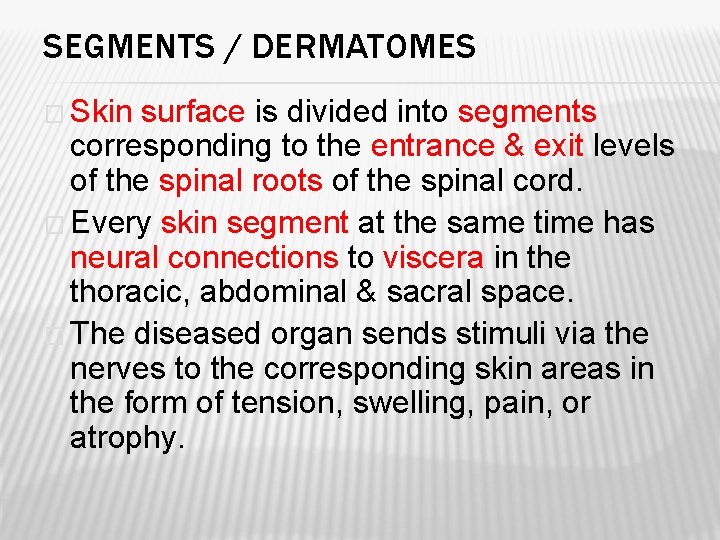 SEGMENTS / DERMATOMES

Skin surface is divided into segments corresponding to the entrance & exit levels of the spinal roots of the spinal cord.

Every skin segment at the same time has neural connections to viscera in the thoracic, abdominal & sacral space.

The diseased organ sends stimuli via the nerves to the corresponding skin areas in the form of tension, swelling, pain, or atrophy.